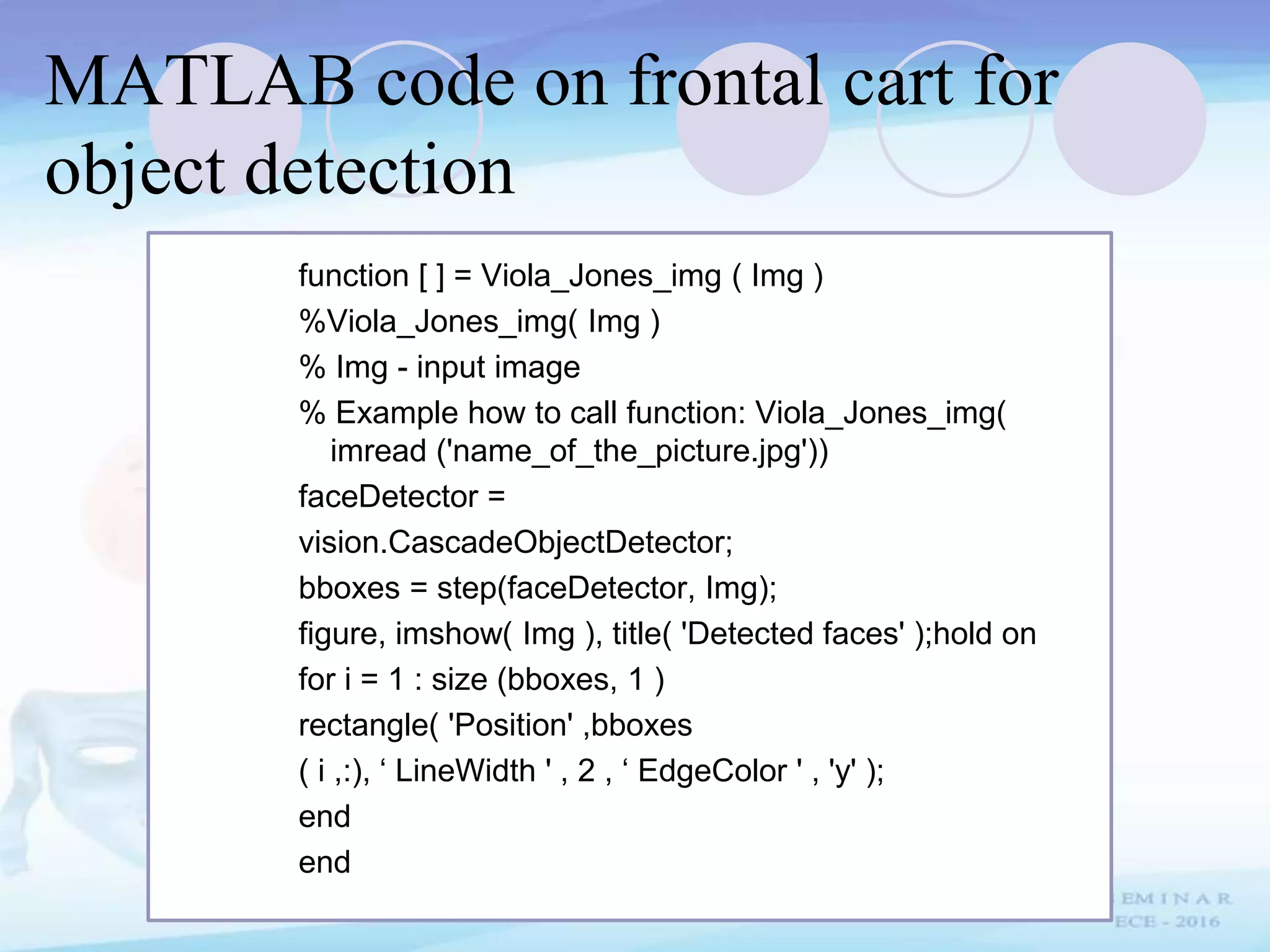 MATLAB code on frontal cart for object detection

function [ ] = Viola_Jones_img ( Img )
%Viola_Jones_img( Img )
% Img - input image
% Example how to call function: Viola_Jones_img( imread ('name_of_the_picture.jpg'))
faceDetector =
vision.CascadeObjectDetector;
bboxes = step(faceDetector, Img);
figure, imshow( Img ), title( 'Detected faces' );hold on
for i = 1 : size (bboxes, 1 )
rectangle( 'Position' ,bboxes
( i ,:), ‘ LineWidth ' , 2 , ‘ EdgeColor ' , 'y' );
end
end

EMINAR
ECE - 2016